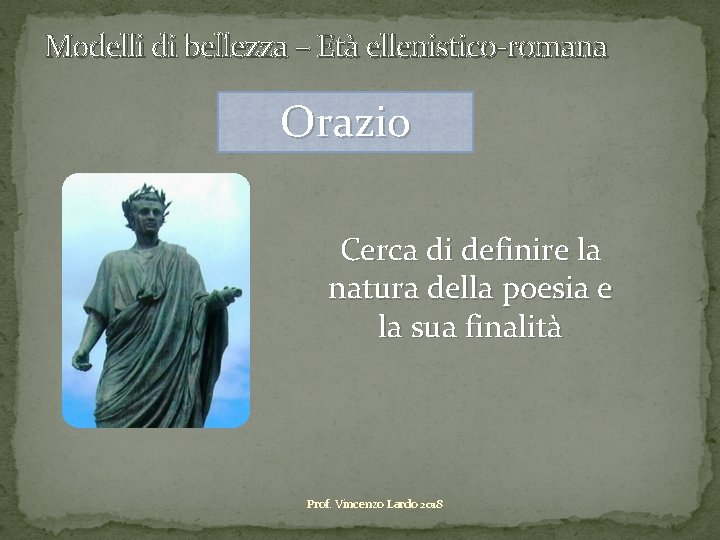 Modelli di bellezza – Età ellenistico-romana

Orazio

Cerca di definire la natura della poesia e la sua finalità

Prof. Vincenzo Lardo 2018